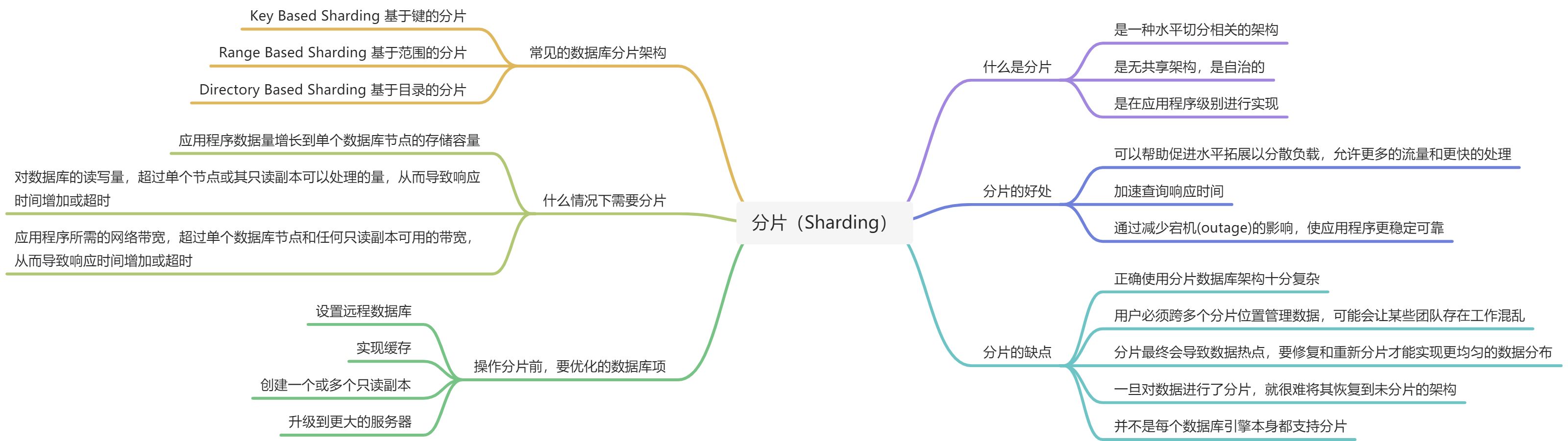 分片（Sharding）

常见的数据库分片架构

Key Based Sharding 基于键的分片

Range Based Sharding 基于范围的分片

Directory Based Sharding 基于目录的分片

什么情况下需要分片

应用程序数据量增长到单个数据库节点的存储容量

对数据库的读写量，超过单个节点或其只读副本可以处理的量，从而导致响应时间增加或超时

应用程序所需的网络带宽，超过单个数据库节点和任何只读副本可用的带宽，从而导致响应时间增加或超时

操作分片前，要优化的数据库项

设置远程数据库

实现缓存

创建一个或多个只读副本

升级到更大的服务器

什么是分片

是一种水平切分相关的架构

是无共享架构，是自治的

是在应用程序级别进行实现

分片的好处

可以帮助促进水平拓展以分散负载，允许更多的流量和更快的处理

加速查询响应时间

通过减少宕机(outage)的影响，使应用程序更稳定可靠

分片的缺点

正确使用分片数据库架构十分复杂

用户必须跨多个分片位置管理数据，可能会让某些团队存在工作混乱

分片最终会导致数据热点，要修复和重新分片才能实现更均匀的数据分布

一旦对数据进行了分片，就很难将其恢复到未分片的架构

并不是每个数据库引擎本身都支持分片